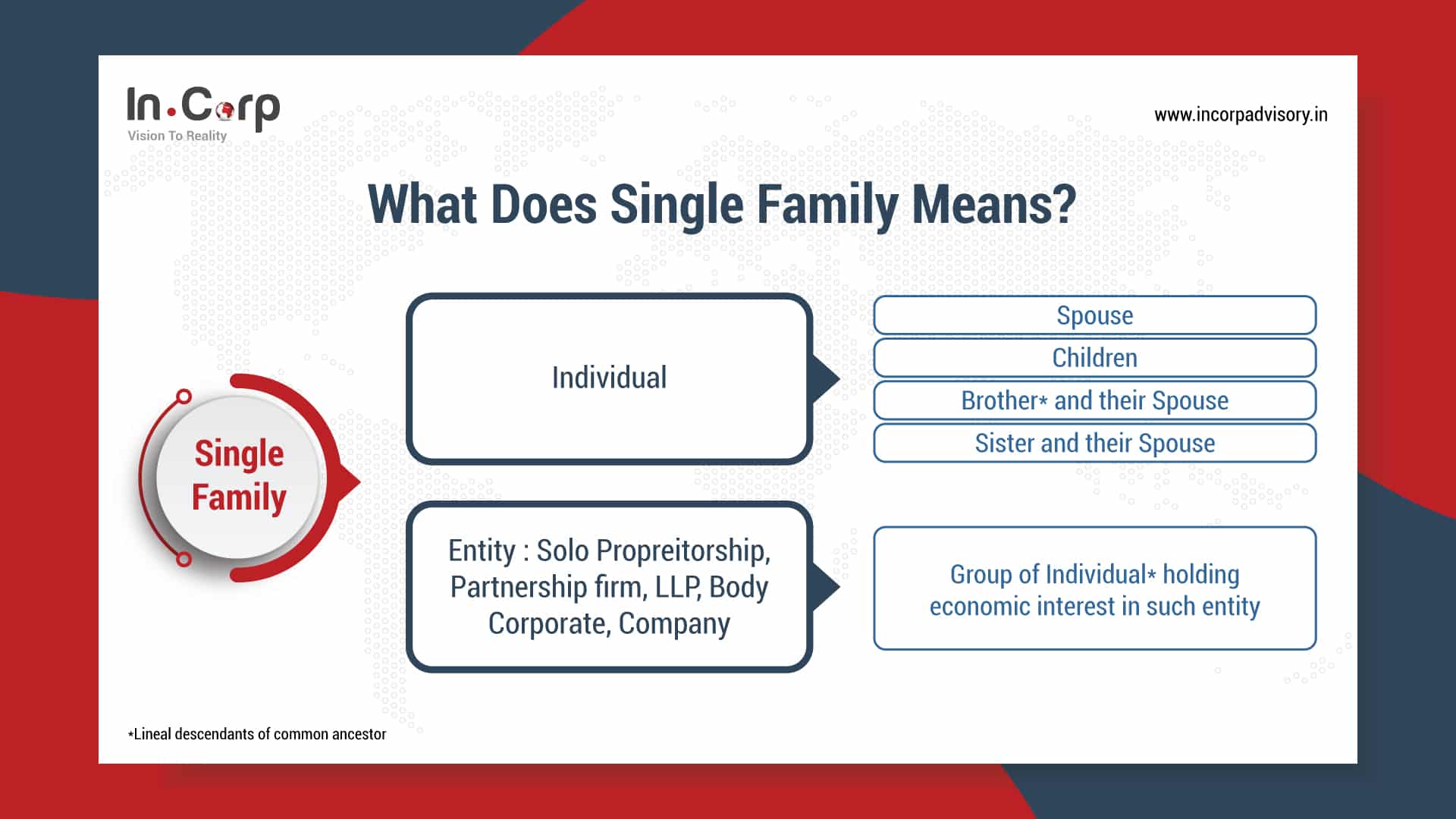 In.Corp
Vision To Reality

www.incorpadvisory.in

What Does Single Family Means?

Single Family

Individual

Spouse

Children

Brother* and their Spouse

Sister and their Spouse

Entity : Solo Propreitorship, Partnership firm, LLP, Body Corporate, Company

Group of Individual* holding economic interest in such entity

*Lineal descendants of common ancestor